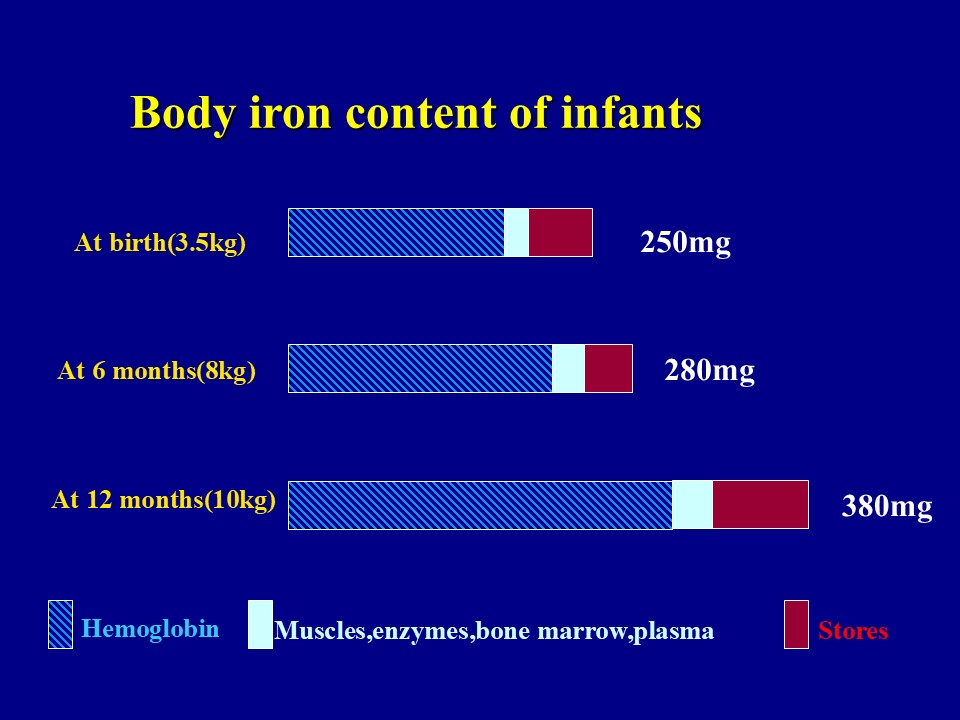 Body iron content of infants

At birth(3.5kg)
250mg

At 6 months(8kg)
280mg

At 12 months(10kg)
380mg

Hemoglobin
Muscles,enzymes,bone marrow,plasma
Stores